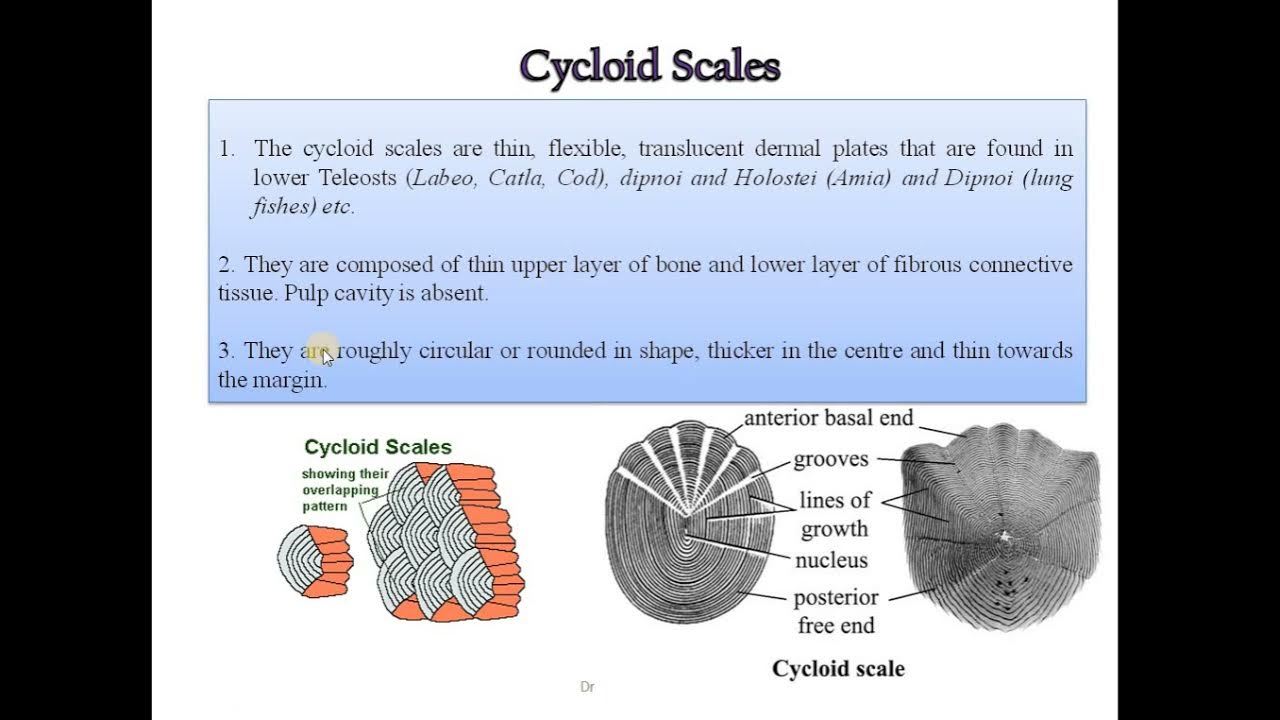 Cycloid Scales

1. The cycloid scales are thin, flexible, translucent dermal plates that are found in lower Teleosts (Labeo, Catla, Cod), dipnoi and Holostei (Amia) and Dipnoi (lung fishes) etc.

2. They are composed of thin upper layer of bone and lower layer of fibrous connective tissue. Pulp cavity is absent.

3. They are roughly circular or rounded in shape, thicker in the centre and thin towards the margin.

Cycloid Scales
showing their overlapping pattern

anterior basal end
grooves
lines of growth
nucleus
posterior free end

Cycloid scale

Dr